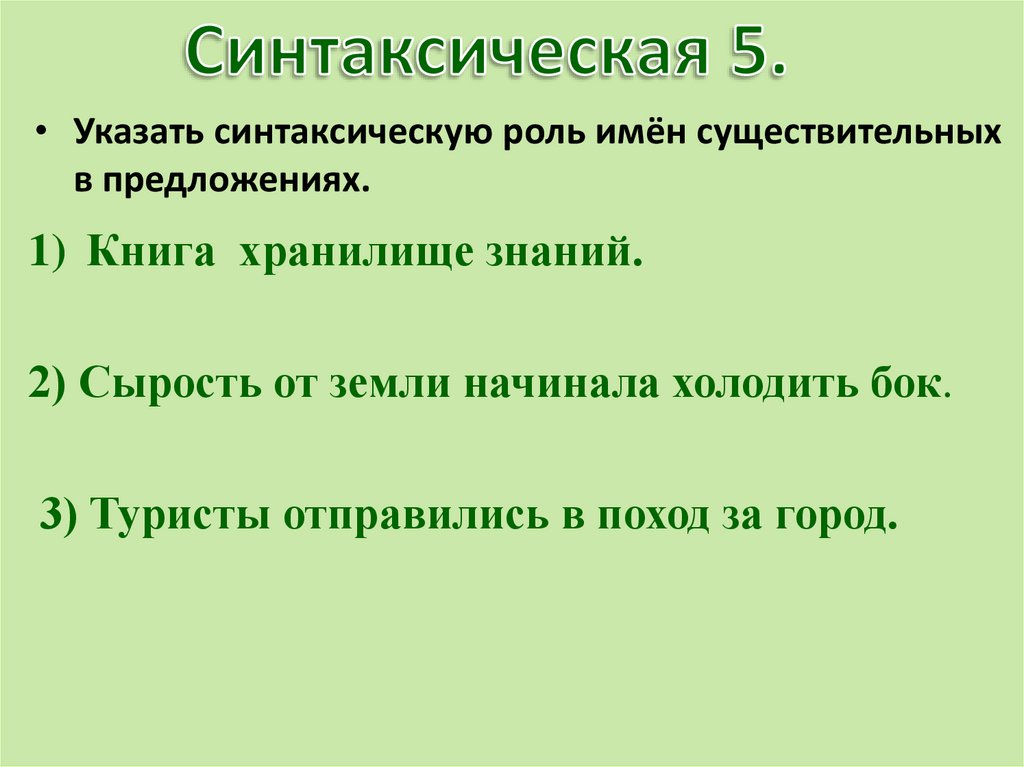 Синтаксическая 5.

• Указать синтаксическую роль имён существительных в предложениях.

1) Книга хранилище знаний.

2) Сырость от земли начинала холодить бок.

3) Туристы отправились в поход за город.